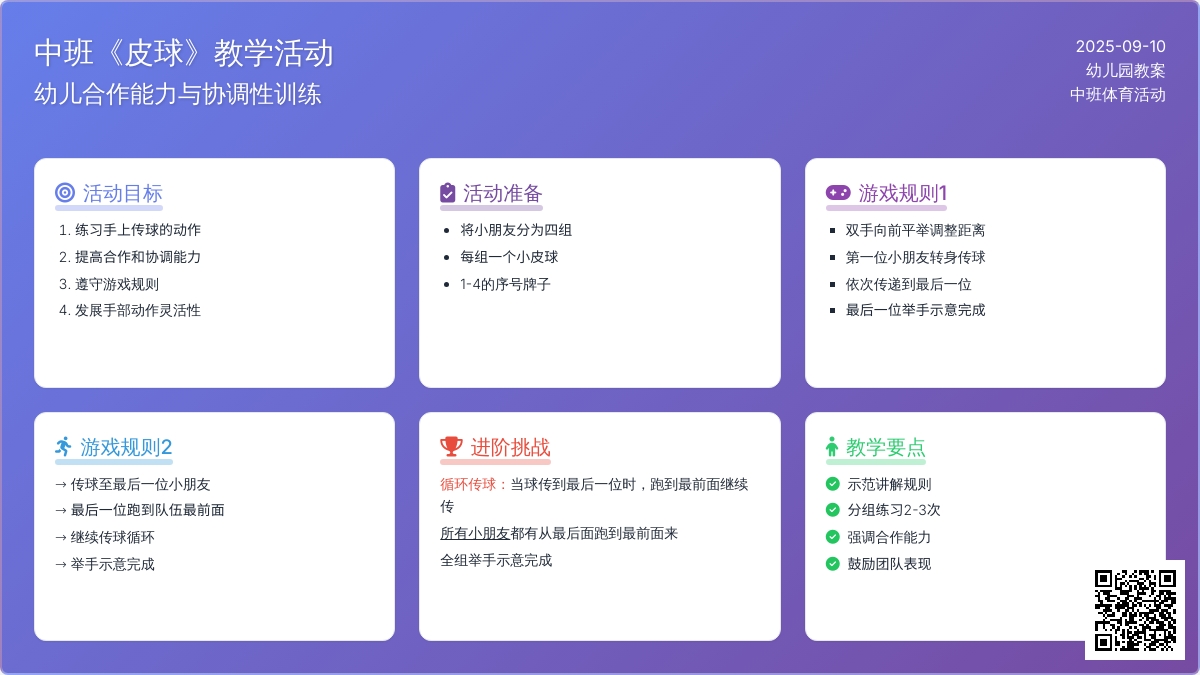 中班《皮球》教学活动
幼儿合作能力与协调性训练

2025-09-10
幼儿园教案
中班体育活动

活动目标
1. 练习手上传球的动作
2. 提高合作和协调能力
3. 遵守游戏规则
4. 发展手部动作灵活性

活动准备
- 将小朋友分为四组
- 每组一个小皮球
- 1-4的序号牌子

游戏规则1
- 双手向前平举调整距离
- 第一位小朋友转身传球
- 依次传递到最后一位
- 最后一位举手示意完成

游戏规则2
→ 传球至最后一位小朋友
→ 最后一位跑到队伍最前面
→ 继续传球循环
→ 举手示意完成

进阶挑战
循环传球：当球传到最后一位时，跑到最前面继续传
所有小朋友都有从最后面跑到最前面来
全组举手示意完成

教学要点
示范讲解规则
分组练习2-3次
强调合作能力
鼓励团队表现